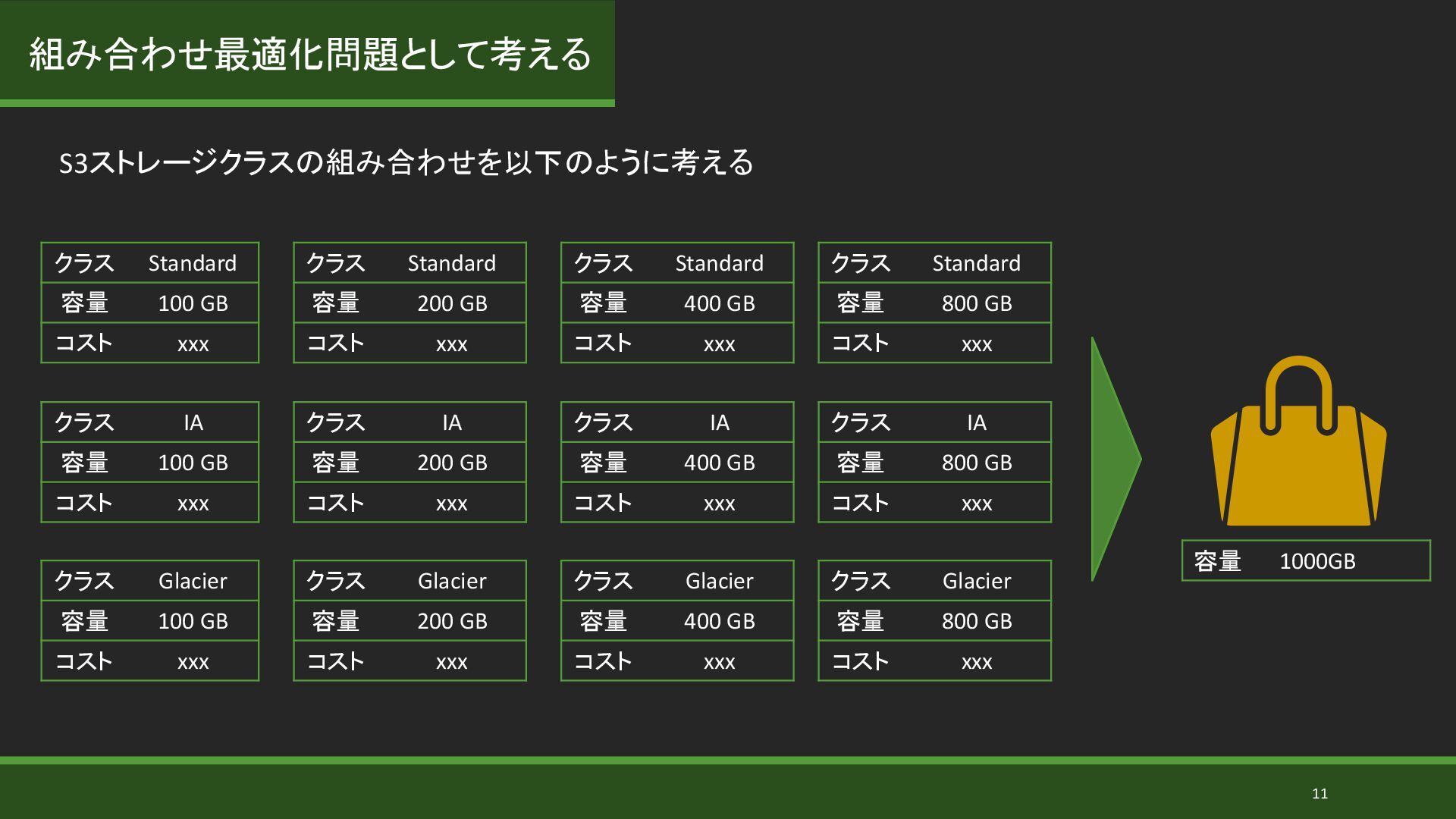 組み合わせ最適化問題として考える

S3ストレージクラスの組み合わせを以下のように考える

| クラス | Standard |
|---|---|
| 容量 | 100 GB |
| コスト | xxx |

| クラス | Standard |
|---|---|
| 容量 | 200 GB |
| コスト | xxx |

| クラス | Standard |
|---|---|
| 容量 | 400 GB |
| コスト | xxx |

| クラス | Standard |
|---|---|
| 容量 | 800 GB |
| コスト | xxx |

| クラス | IA |
|---|---|
| 容量 | 100 GB |
| コスト | xxx |

| クラス | IA |
|---|---|
| 容量 | 200 GB |
| コスト | xxx |

| クラス | IA |
|---|---|
| 容量 | 400 GB |
| コスト | xxx |

| クラス | IA |
|---|---|
| 容量 | 800 GB |
| コスト | xxx |

| クラス | Glacier |
|---|---|
| 容量 | 100 GB |
| コスト | xxx |

| クラス | Glacier |
|---|---|
| 容量 | 200 GB |
| コスト | xxx |

| クラス | Glacier |
|---|---|
| 容量 | 400 GB |
| コスト | xxx |

| クラス | Glacier |
|---|---|
| 容量 | 800 GB |
| コスト | xxx |

| 容量 | 1000GB |
|---|---|

11